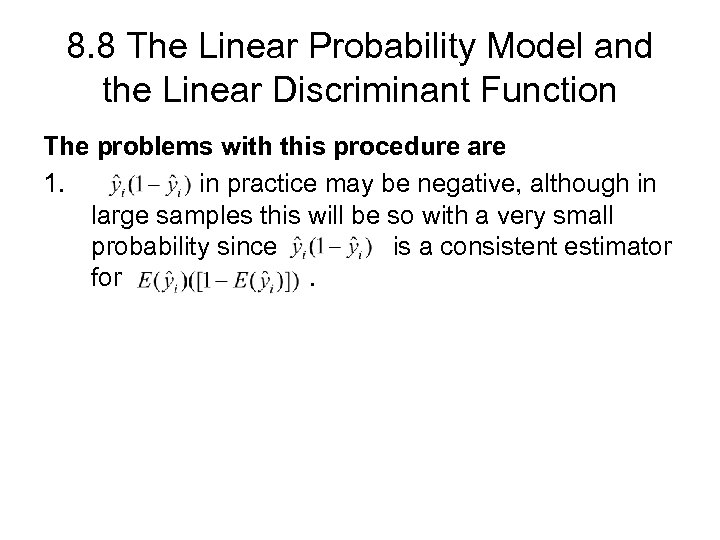 8.8 The Linear Probability Model and the Linear Discriminant Function

The problems with this procedure are

1. $\hat{y}_i(1-\hat{y}_i)$ in practice may be negative, although in large samples this will be so with a very small probability since $\hat{y}_i(1-\hat{y}_i)$ is a consistent estimator for $E(\hat{y}_i)([1-E(\hat{y}_i)])$ .